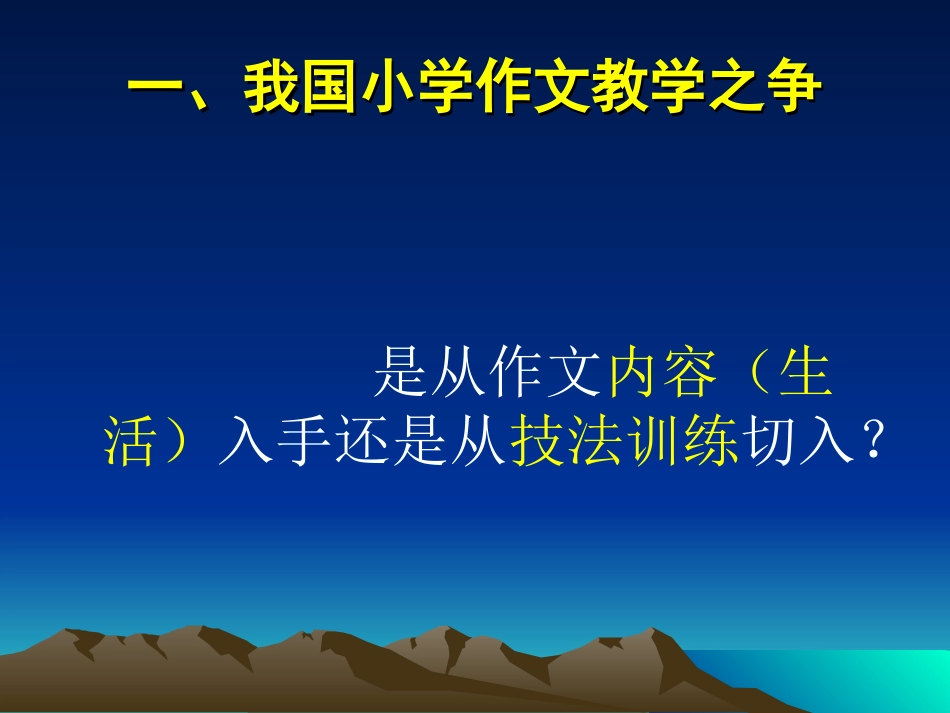 一、我国小学作文教学之争

是从作文内容（生活）入手还是从技法训练切入？